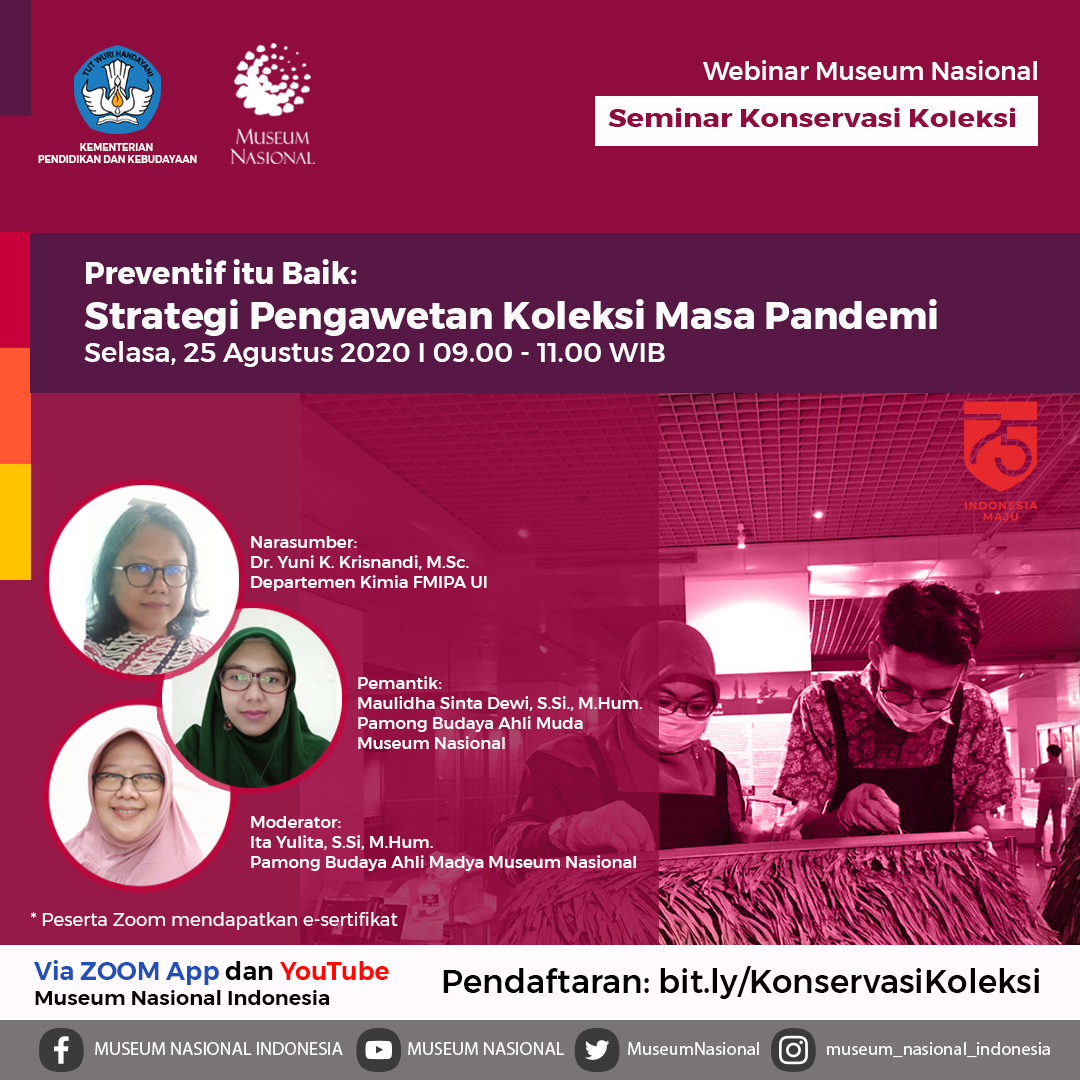 TUT WURI HANDAYANI
KEMENTERIAN PENDIDIKAN DAN KEBUDAYAAN

MUSEUM NASIONAL

Webinar Museum Nasional

Seminar Konservasi Koleksi

Preventif itu Baik:
Strategi Pengawetan Koleksi Masa Pandemi
Selasa, 25 Agustus 2020 I 09.00 - 11.00 WIB

75
INDONESIA MAJU

Narasumber:
Dr. Yuni K. Krisnandi, M.Sc.
Departemen Kimia FMIPA UI

Pemantik:
Maulidha Sinta Dewi, S.Si., M.Hum.
Pamong Budaya Ahli Muda
Museum Nasional

Moderator:
Ita Yulita, S.Si, M.Hum.
Pamong Budaya Ahli Madya Museum Nasional

* Peserta Zoom mendapatkan e-sertifikat

Via ZOOM App dan YouTube
Museum Nasional Indonesia

Pendaftaran: bit.ly/KonservasiKoleksi

MUSEUM NASIONAL INDONESIA
MUSEUM NASIONAL
MuseumNasional
museum_nasional_indonesia